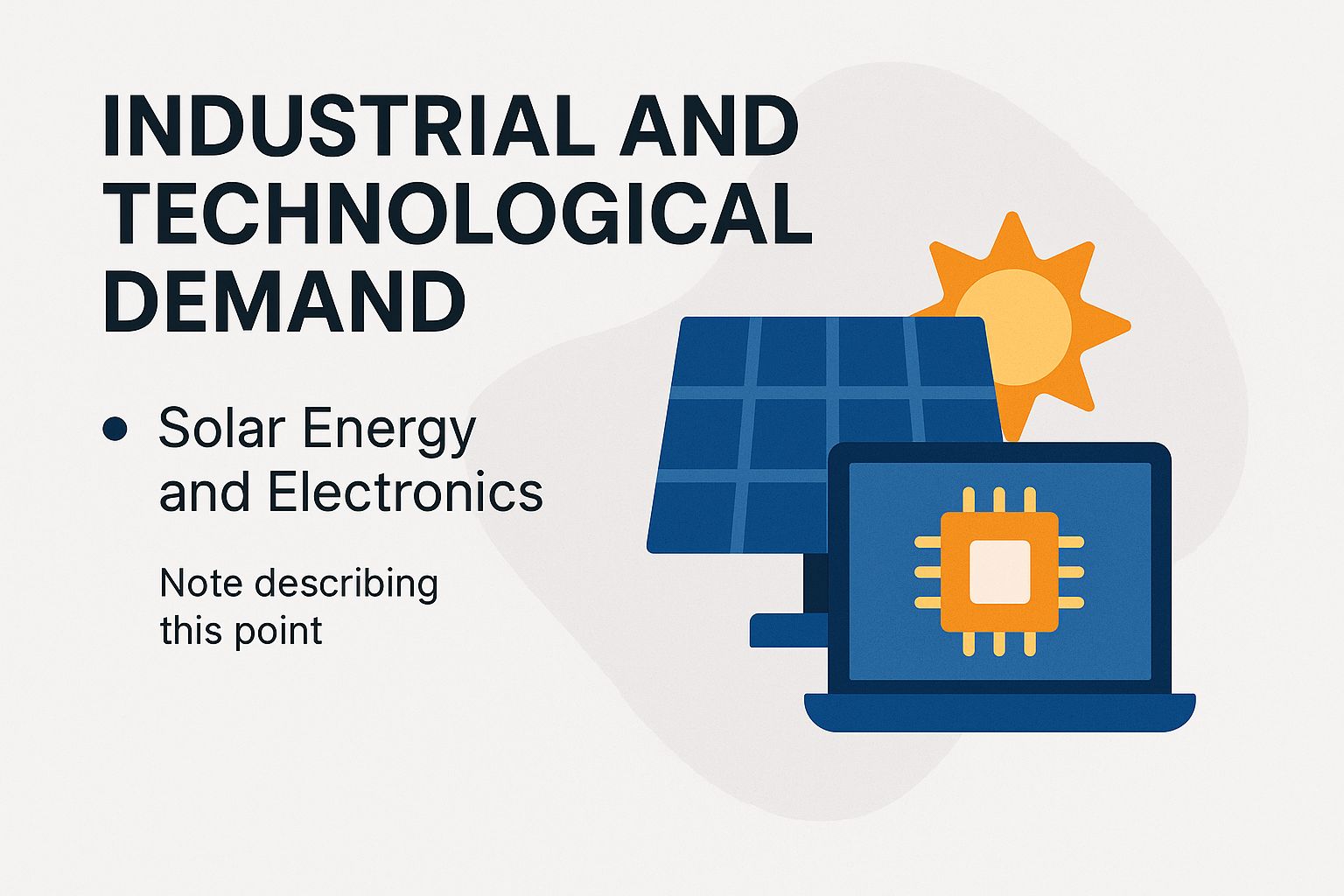 INDUSTRIAL AND TECHNOLOGICAL DEMAND

• Solar Energy and Electronics

Note describing this point